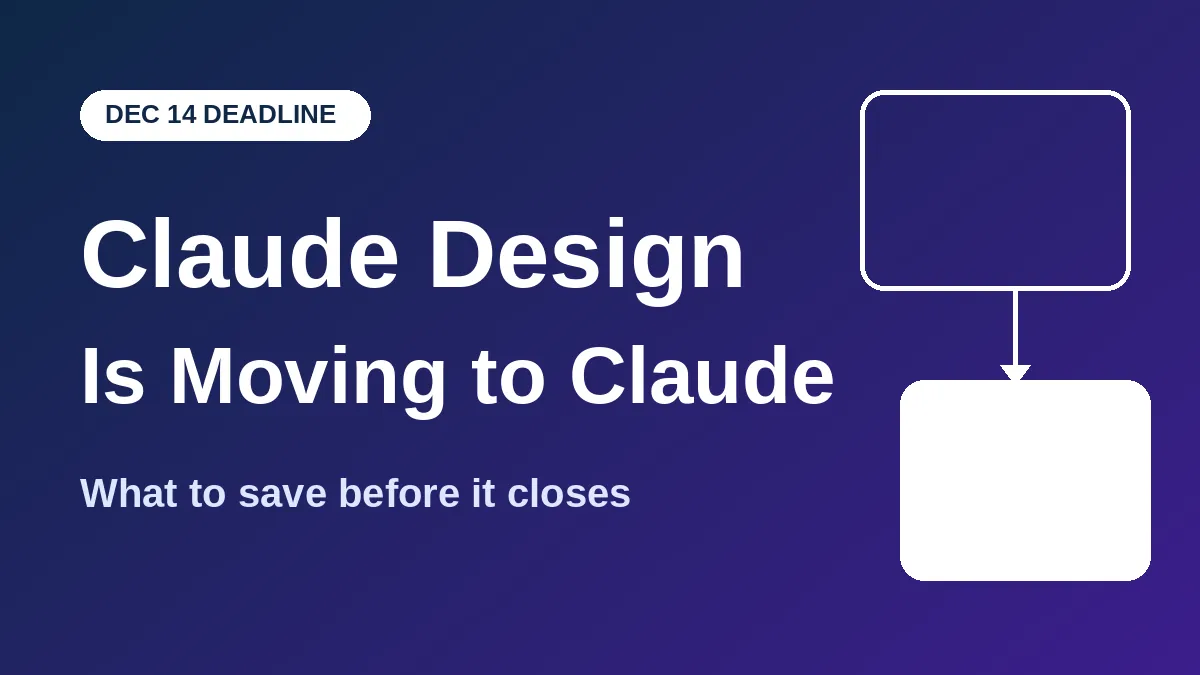 DEC 14 DEADLINE

Claude Design
Is Moving to Claude

What to save before it closes